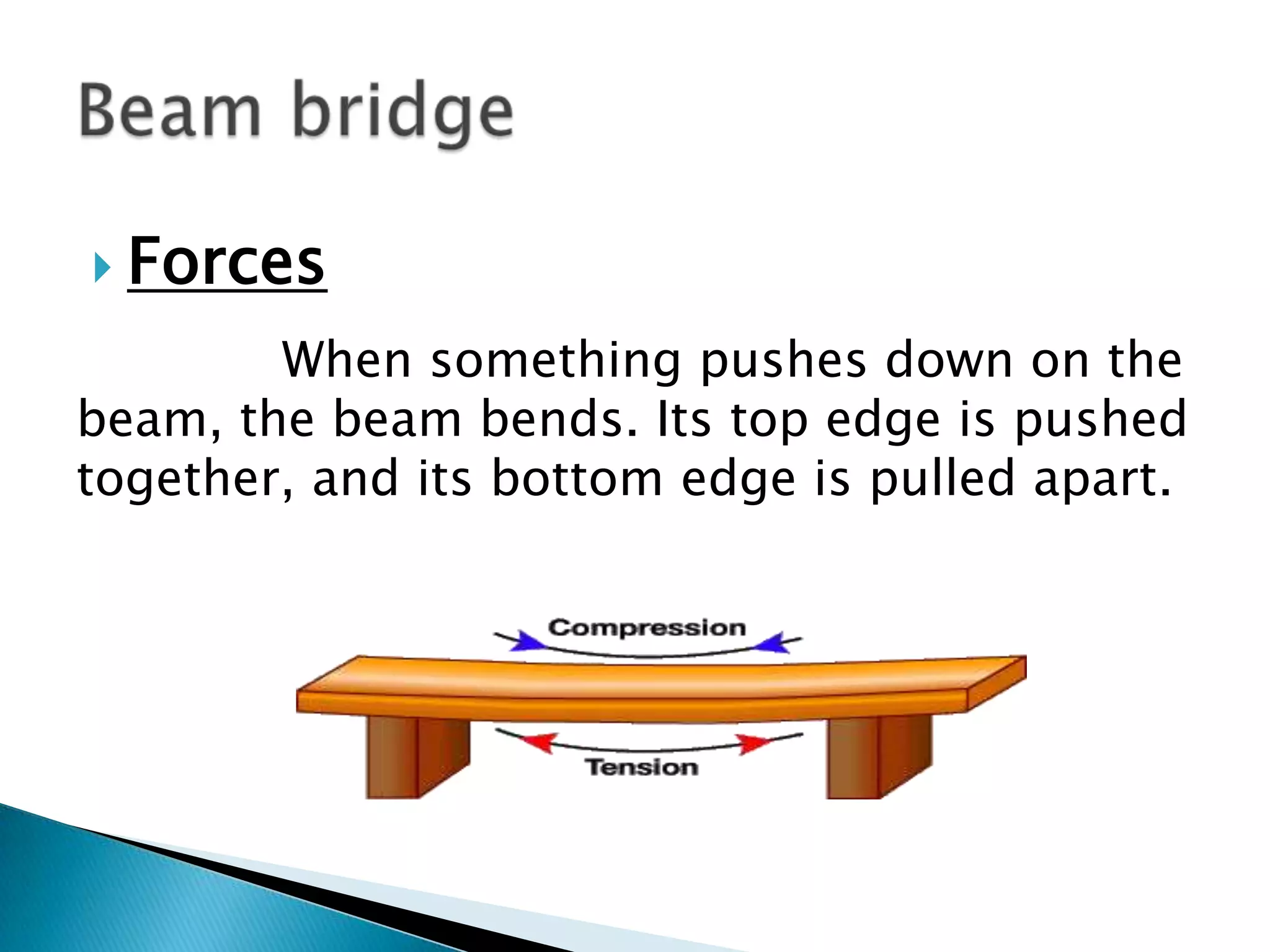 Beam bridge

Forces

When something pushes down on the beam, the beam bends. Its top edge is pushed together, and its bottom edge is pulled apart.

Compression

Tension